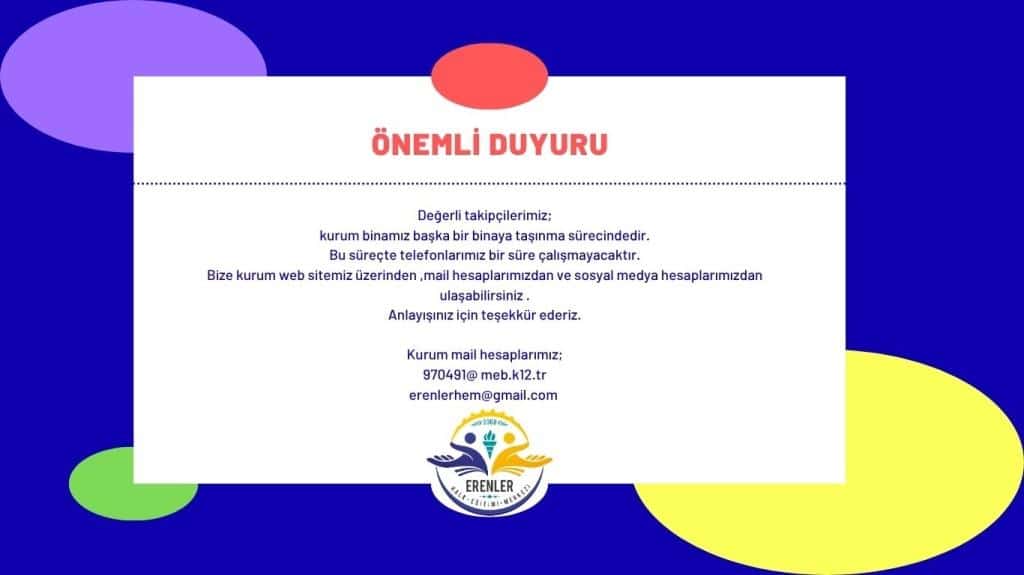 ÖNEMLİ DUYURU

Değerli takipçilerimiz;
kurum binamız başka bir binaya taşınma sürecindedir.
Bu süreçte telefonlarımız bir süre çalışmayacaktır.
Bize kurum web sitemiz üzerinden ,mail hesaplarımızdan ve sosyal medya hesaplarımızdan ulaşabilirsiniz .
Anlayışınız için teşekkür ederiz.

Kurum mail hesaplarımız;
970491@ meb.k12.tr
erenlerhem@gmail.com

ERENLER
HALK EĞİTİMİ MERKEZİ